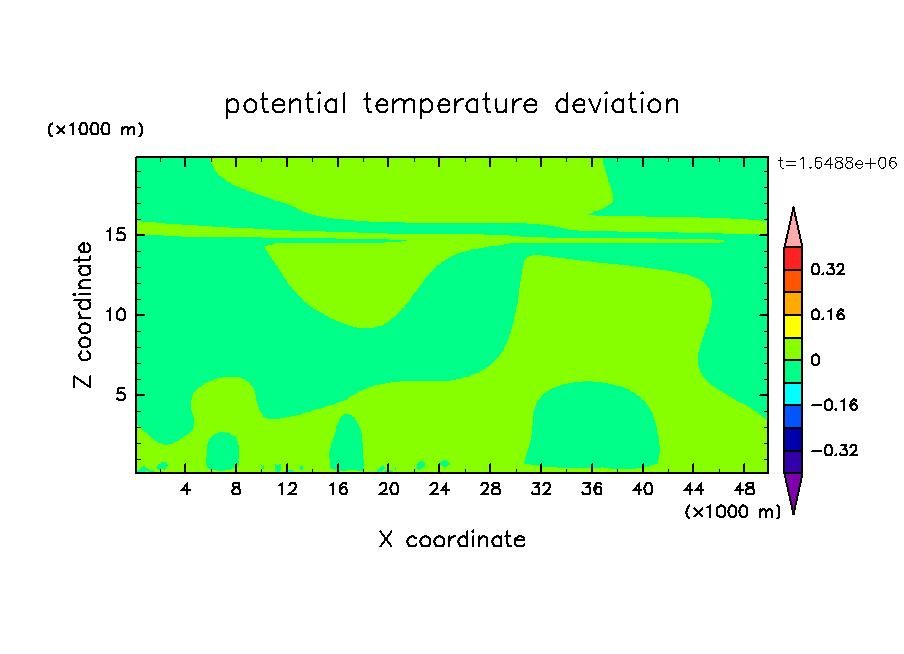 potential temperature deviation

(×1000 m)

t=1.6488e+06

Z coordinate

15

10

5

4 8 12 16 20 24 28 32 36 40 44 48

(×1000 m)

X coordinate

0.32

0.16

0

−0.16

−0.32